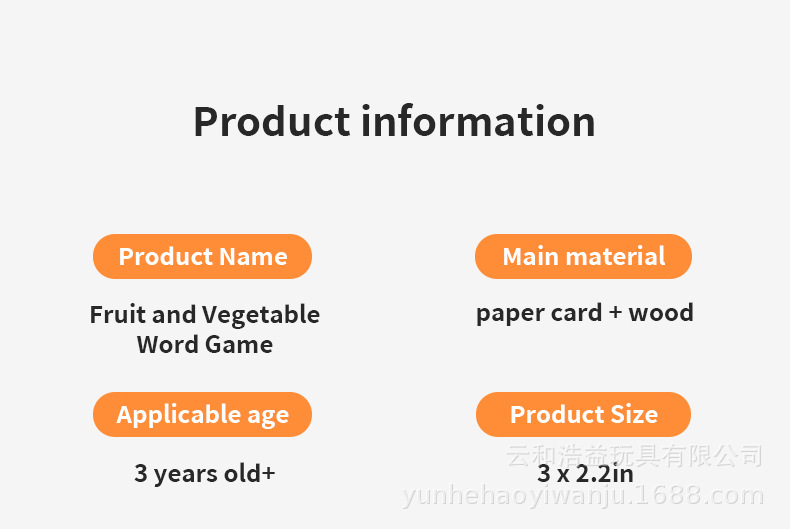 Product information

Product Name

Fruit and Vegetable Word Game

Main material

paper card + wood

Applicable age

3 years old+

Product Size

3 x 2.2in

云和浩益玩具有限公司
yunhehaoyiwanju.1688.com